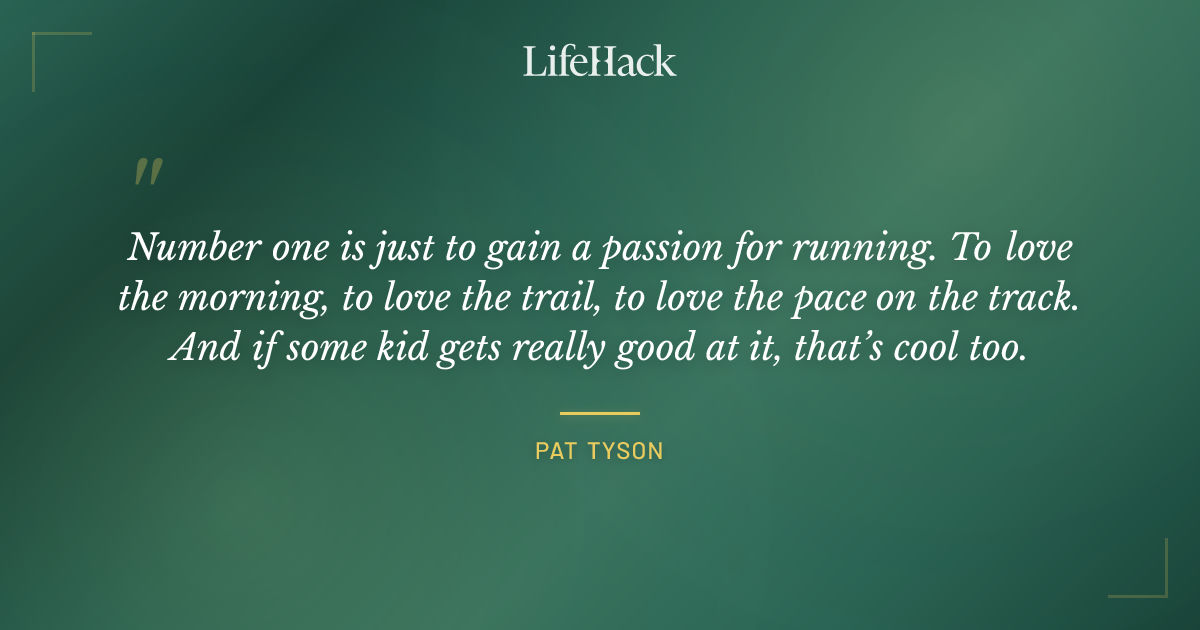 LifeHack

"

Number one is just to gain a passion for running. To love the morning, to love the trail, to love the pace on the track. And if some kid gets really good at it, that's cool too.

PAT TYSON